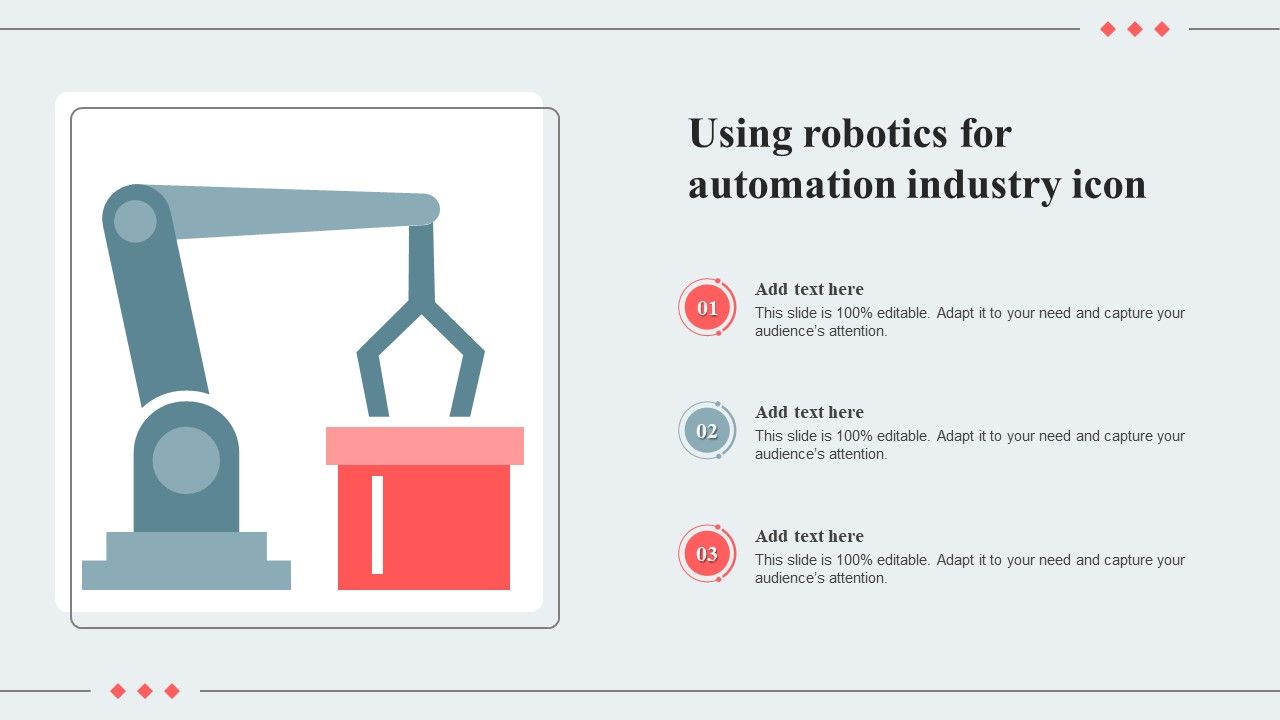 Using robotics for automation industry icon

01
Add text here
This slide is 100% editable. Adapt it to your need and capture your audience's attention.

02
Add text here
This slide is 100% editable. Adapt it to your need and capture your audience's attention.

03
Add text here
This slide is 100% editable. Adapt it to your need and capture your audience's attention.